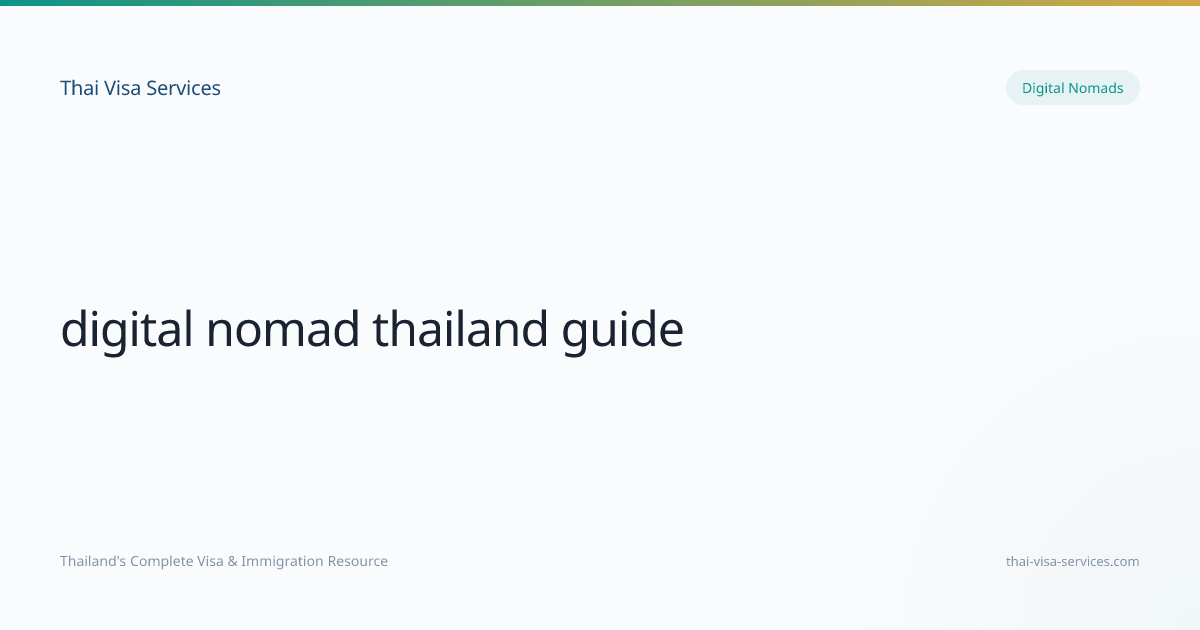 Thai Visa Services

Digital Nomads

digital nomad thailand guide

Thailand's Complete Visa & Immigration Resource

thai-visa-services.com